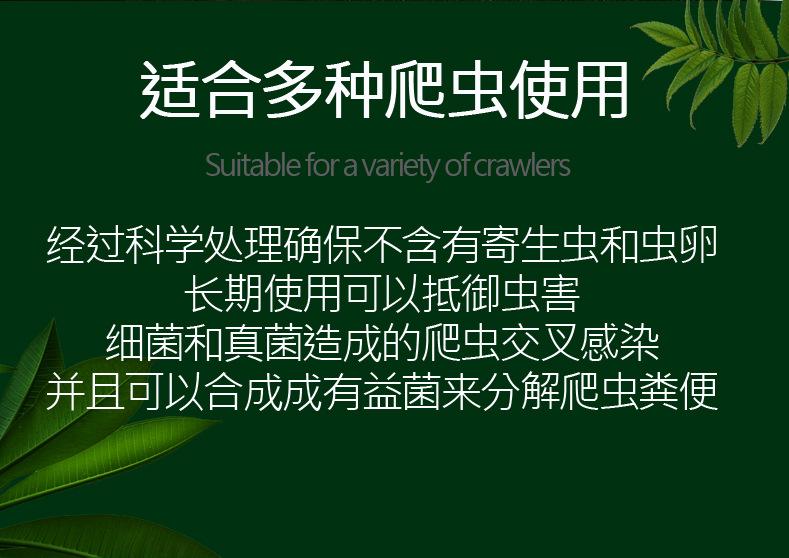 适合多种爬虫使用

Suitable for a variety of crawlers

经过科学处理确保不含有寄生虫和虫卵
长期使用可以抵御虫害
细菌和真菌造成的爬虫交叉感染
并且可以合成成有益菌来分解爬虫粪便